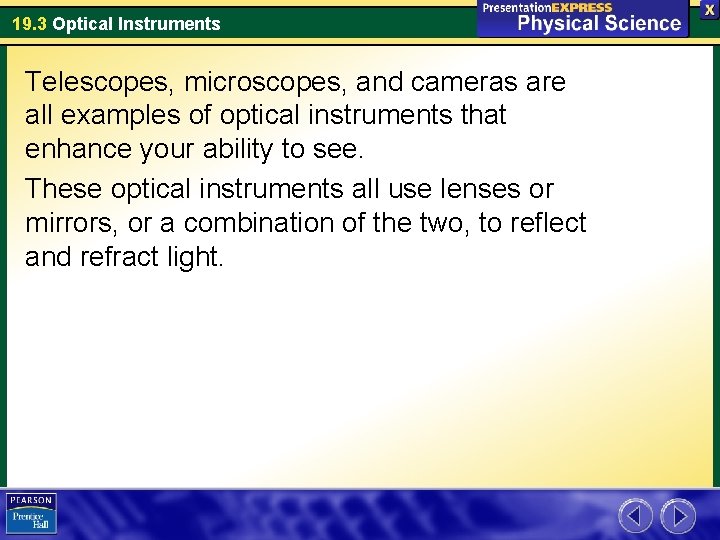 19.3 Optical Instruments

PresentationEXPRESS
Physical Science

X

Telescopes, microscopes, and cameras are all examples of optical instruments that enhance your ability to see.

These optical instruments all use lenses or mirrors, or a combination of the two, to reflect and refract light.

PEARSON
Prentice Hall